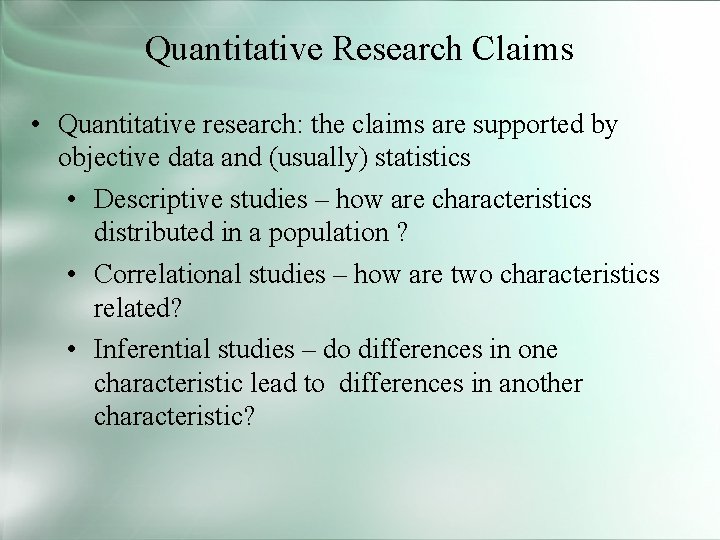 Quantitative Research Claims

• Quantitative research: the claims are supported by objective data and (usually) statistics

• Descriptive studies – how are characteristics distributed in a population ?

• Correlational studies – how are two characteristics related?

• Inferential studies – do differences in one characteristic lead to differences in another characteristic?